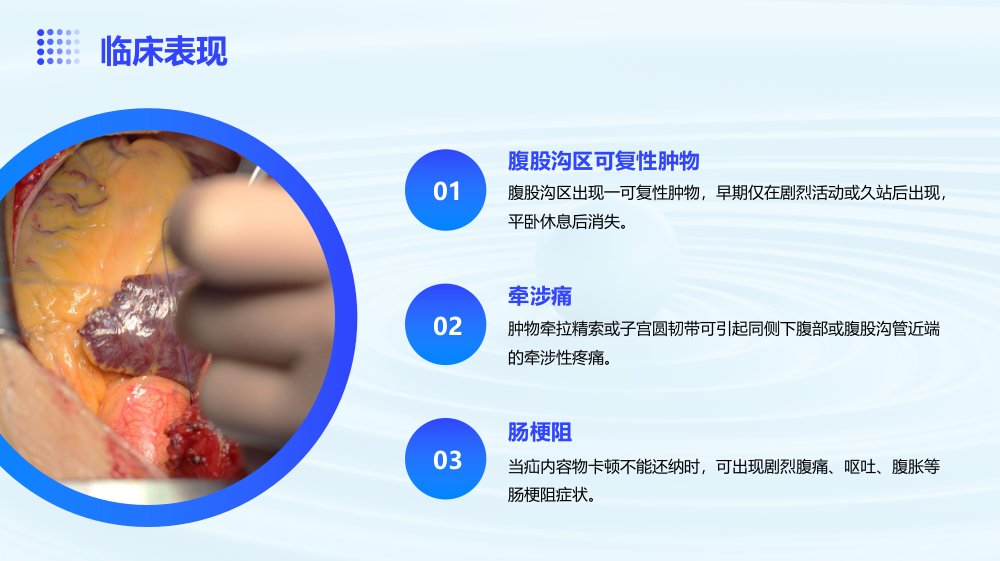 临床表现

01

腹股沟区可复性肿物

腹股沟区出现一可复性肿物，早期仅在剧烈活动或久站后出现，平卧休息后消失。

02

牵涉痛

肿物牵拉精索或子宫圆韧带可引起同侧下腹部或腹股沟管近端的牵涉性疼痛。

03

肠梗阻

当疝内容物卡顿不能还纳时，可出现剧烈腹痛、呕吐、腹胀等肠梗阻症状。